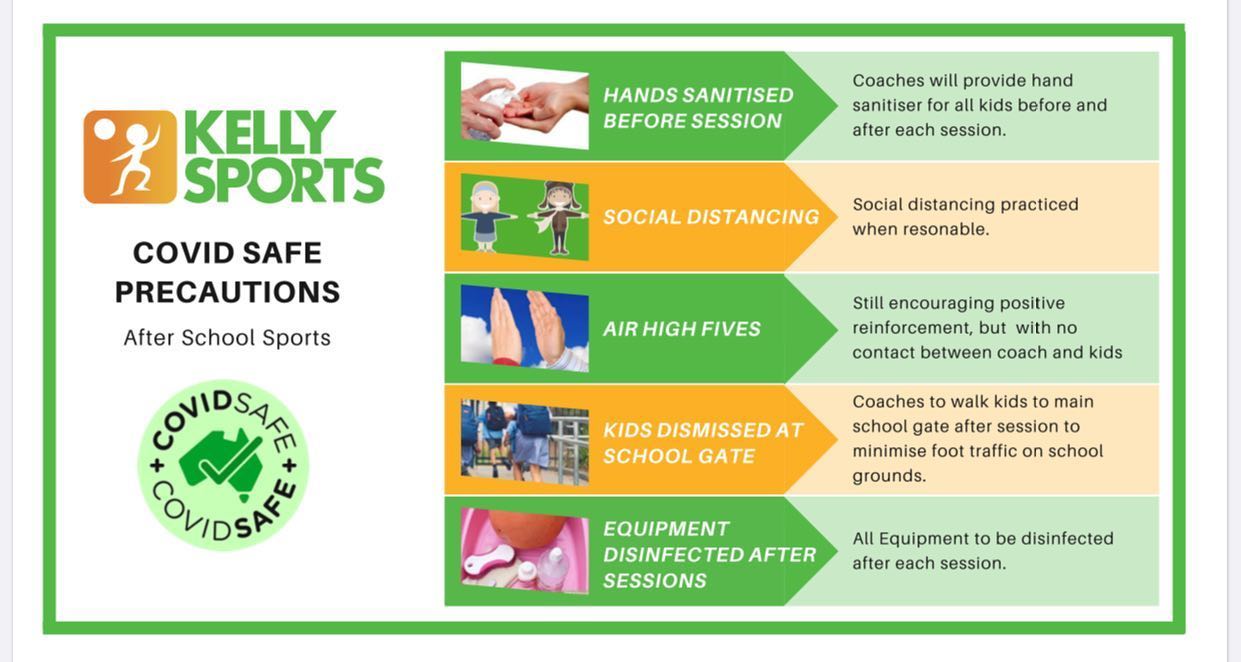 KELLY SPORTS

COVID SAFE PRECAUTIONS

After School Sports

COVIDSAFE + COVIDSAFE +

HANDS SANITISED BEFORE SESSION

Coaches will provide hand sanitiser for all kids before and after each session.

SOCIAL DISTANCING

Social distancing practiced when resonable.

AIR HIGH FIVES

Still encouraging positive reinforcement, but with no contact between coach and kids

KIDS DISMISSED AT SCHOOL GATE

Coaches to walk kids to main school gate after session to minimise foot traffic on school grounds.

EQUIPMENT DISINFECTED AFTER SESSIONS

All Equipment to be disinfected after each session.